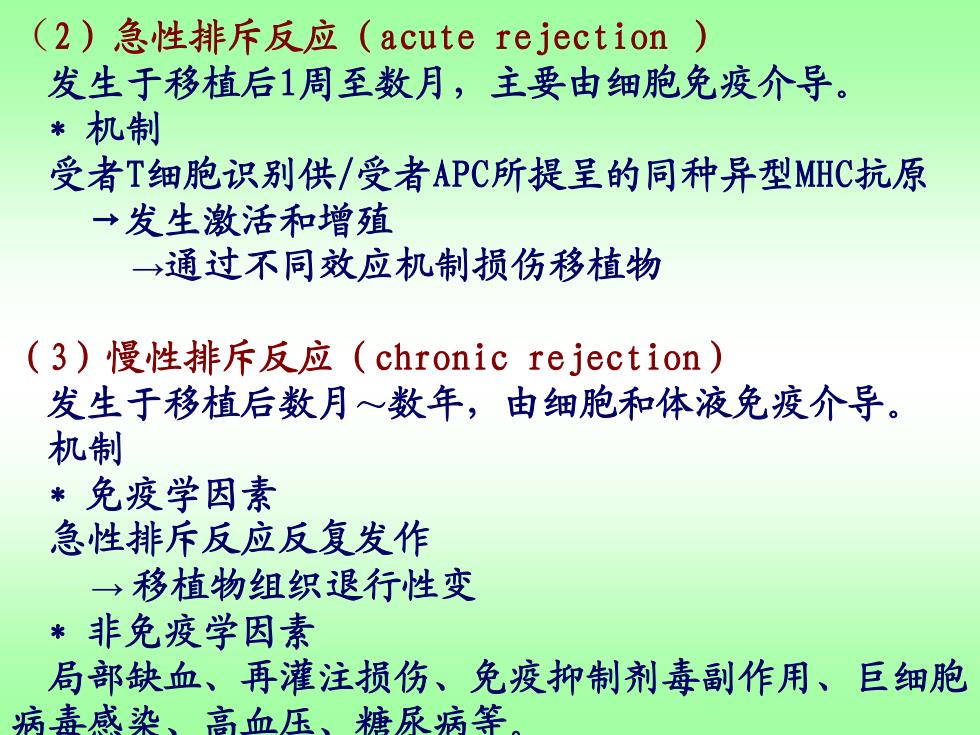 （2）急性排斥反应（acute rejection ）
发生于移植后1周至数月，主要由细胞免疫介导。
＊ 机制
受者T细胞识别供/受者APC所提呈的同种异型MHC抗原
→发生激活和增殖
→通过不同效应机制损伤移植物

（3）慢性排斥反应（chronic rejection）
发生于移植后数月～数年，由细胞和体液免疫介导。
机制
＊ 免疫学因素
急性排斥反应反复发作
→ 移植物组织退行性变
＊ 非免疫学因素
局部缺血、再灌注损伤、免疫抑制剂毒副作用、巨细胞病毒感染、高血压、糖尿病等。